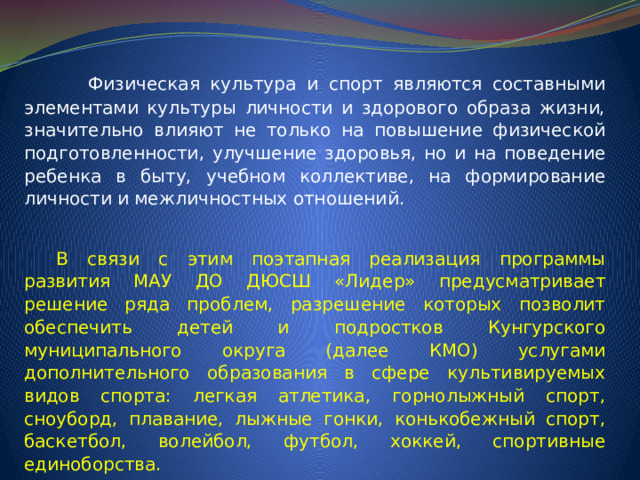 Физическая культура и спорт являются составными элементами культуры личности и здорового образа жизни, значительно влияют не только на повышение физической подготовленности, улучшение здоровья, но и на поведение ребенка в быту, учебном коллективе, на формирование личности и межличностных отношений.

В связи с этим поэтапная реализация программы развития МАУ ДО ДЮСШ «Лидер» предусматривает решение ряда проблем, разрешение которых позволит обеспечить детей и подростков Кунгурского муниципального округа (далее КМО) услугами дополнительного образования в сфере культивируемых видов спорта: легкая атлетика, горнолыжный спорт, сноуборд, плавание, лыжные гонки, конькобежный спорт, баскетбол, волейбол, футбол, хоккей, спортивные единоборства.